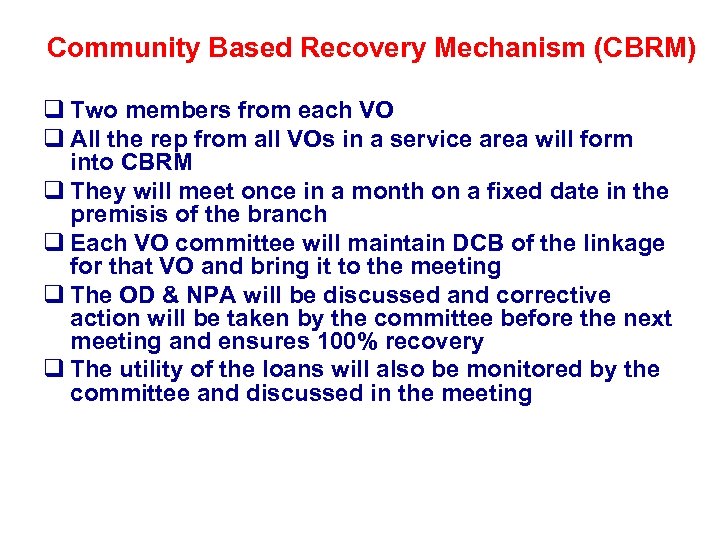 Community Based Recovery Mechanism (CBRM)

❑ Two members from each VO
❑ All the rep from all VOs in a service area will form into CBRM
❑ They will meet once in a month on a fixed date in the premisis of the branch
❑ Each VO committee will maintain DCB of the linkage for that VO and bring it to the meeting
❑ The OD & NPA will be discussed and corrective action will be taken by the committee before the next meeting and ensures 100% recovery
❑ The utility of the loans will also be monitored by the committee and discussed in the meeting